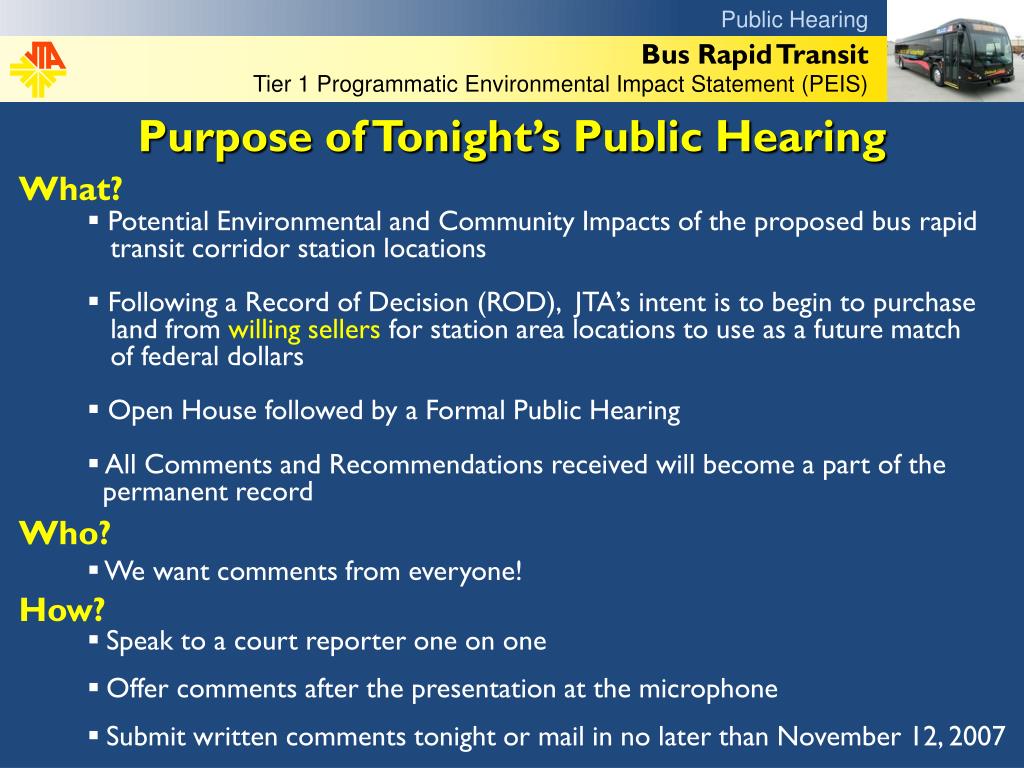 Public Hearing

JTA

Bus Rapid Transit
Tier 1 Programmatic Environmental Impact Statement (PEIS)

Purpose of Tonight's Public Hearing

What?

▪ Potential Environmental and Community Impacts of the proposed bus rapid transit corridor station locations

▪ Following a Record of Decision (ROD), JTA's intent is to begin to purchase land from willing sellers for station area locations to use as a future match of federal dollars

▪ Open House followed by a Formal Public Hearing

▪ All Comments and Recommendations received will become a part of the permanent record

Who?

▪ We want comments from everyone!

How?

▪ Speak to a court reporter one on one

▪ Offer comments after the presentation at the microphone

▪ Submit written comments tonight or mail in no later than November 12, 2007